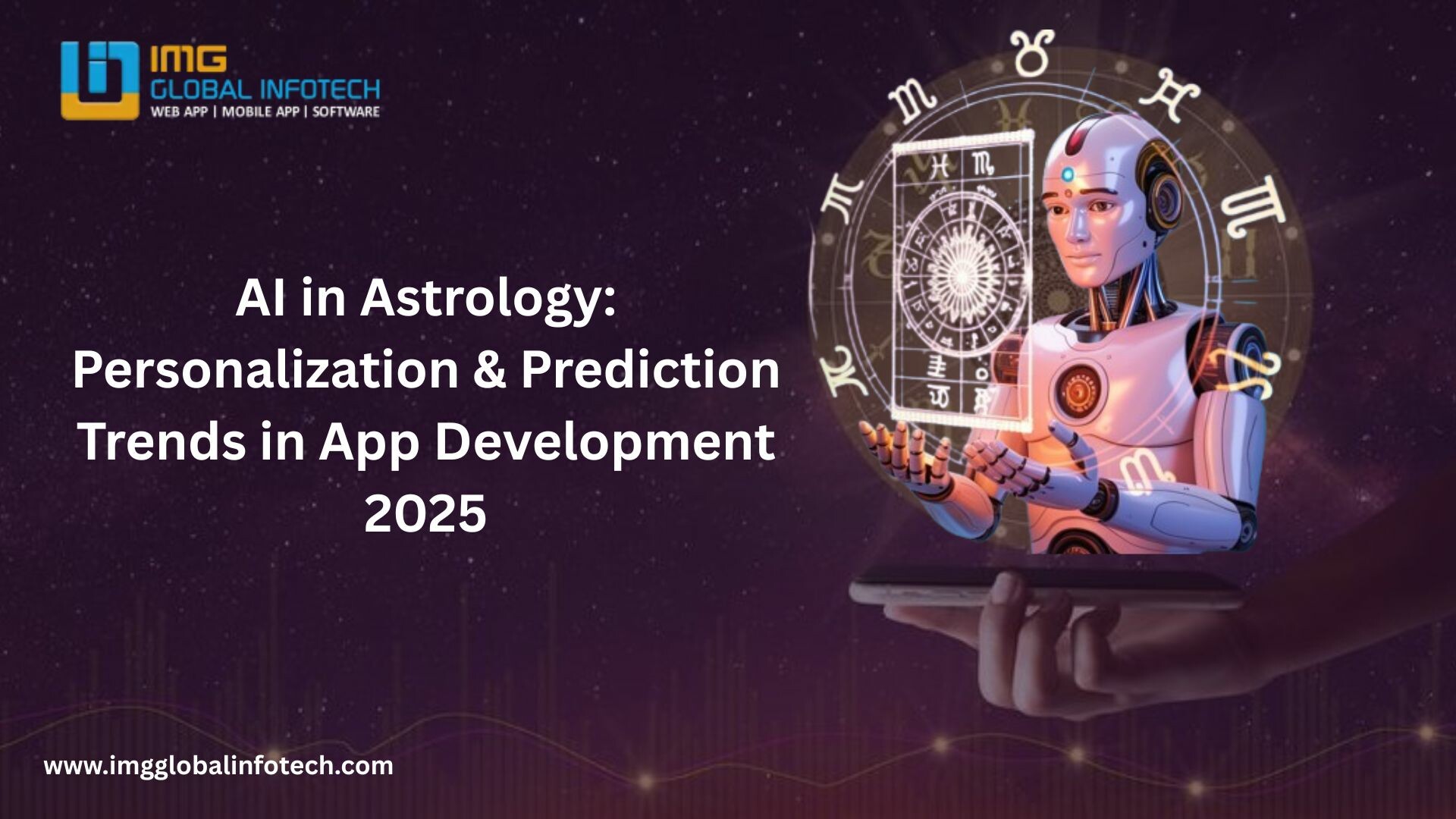 IMG
GLOBAL INFOTECH
WEB APP | MOBILE APP | SOFTWARE

AI in Astrology: Personalization & Prediction Trends in App Development 2025

www.imgglobalinfotech.com